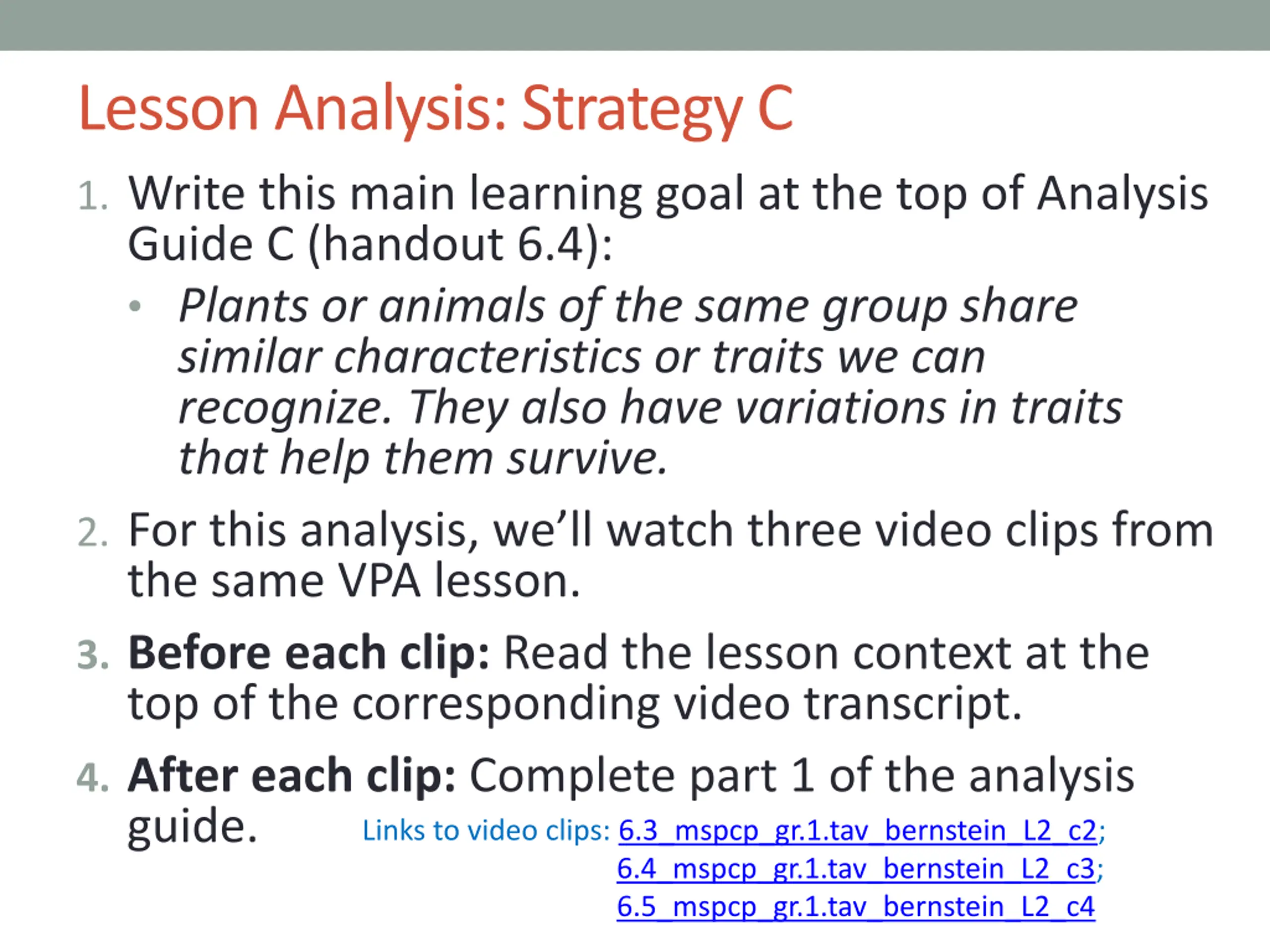 Lesson Analysis: Strategy C

1. Write this main learning goal at the top of Analysis Guide C (handout 6.4):

• Plants or animals of the same group share similar characteristics or traits we can recognize. They also have variations in traits that help them survive.

2. For this analysis, we'll watch three video clips from the same VPA lesson.

3. Before each clip: Read the lesson context at the top of the corresponding video transcript.

4. After each clip: Complete part 1 of the analysis guide.

Links to video clips: 6.3_mspcp_gr.1.tav_bernstein_L2_c2; 6.4_mspcp_gr.1.tav_bernstein_L2_c3; 6.5_mspcp_gr.1.tav_bernstein_L2_c4